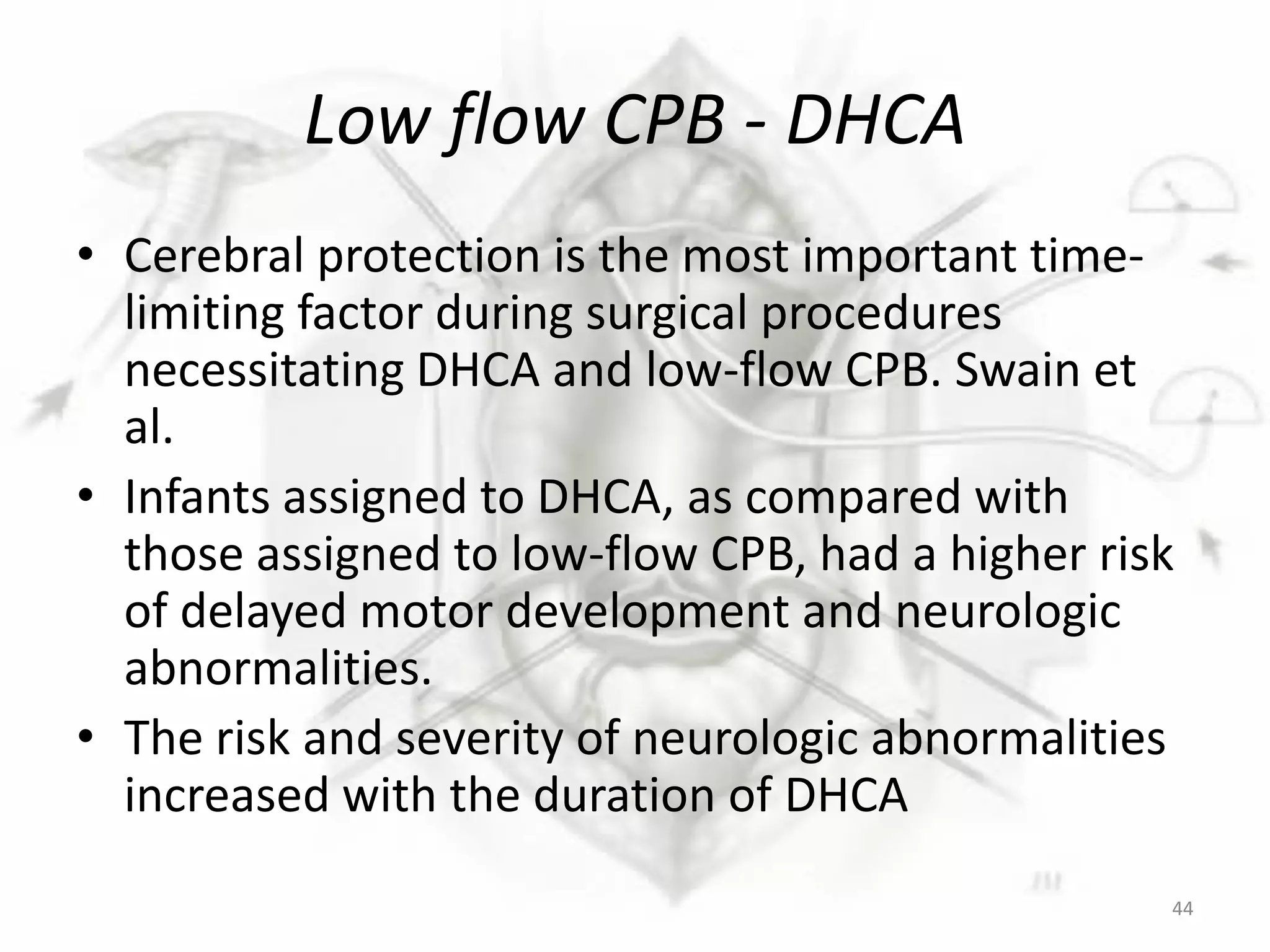 Low flow CPB - DHCA

• Cerebral protection is the most important time-limiting factor during surgical procedures necessitating DHCA and low-flow CPB. Swain et al.

• Infants assigned to DHCA, as compared with those assigned to low-flow CPB, had a higher risk of delayed motor development and neurologic abnormalities.

• The risk and severity of neurologic abnormalities increased with the duration of DHCA

44